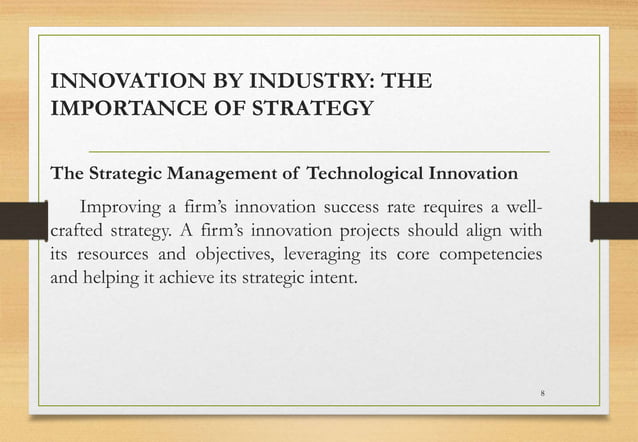 INNOVATION BY INDUSTRY: THE IMPORTANCE OF STRATEGY

The Strategic Management of Technological Innovation

Improving a firm's innovation success rate requires a well-crafted strategy. A firm's innovation projects should align with its resources and objectives, leveraging its core competencies and helping it achieve its strategic intent.

8